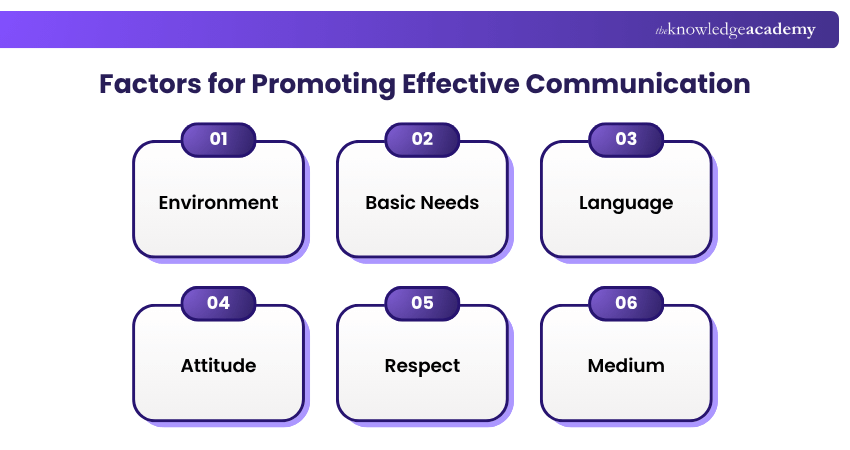 theknowledgeacademy

Factors for Promoting Effective Communication

01
Environment

02
Basic Needs

03
Language

04
Attitude

05
Respect

06
Medium